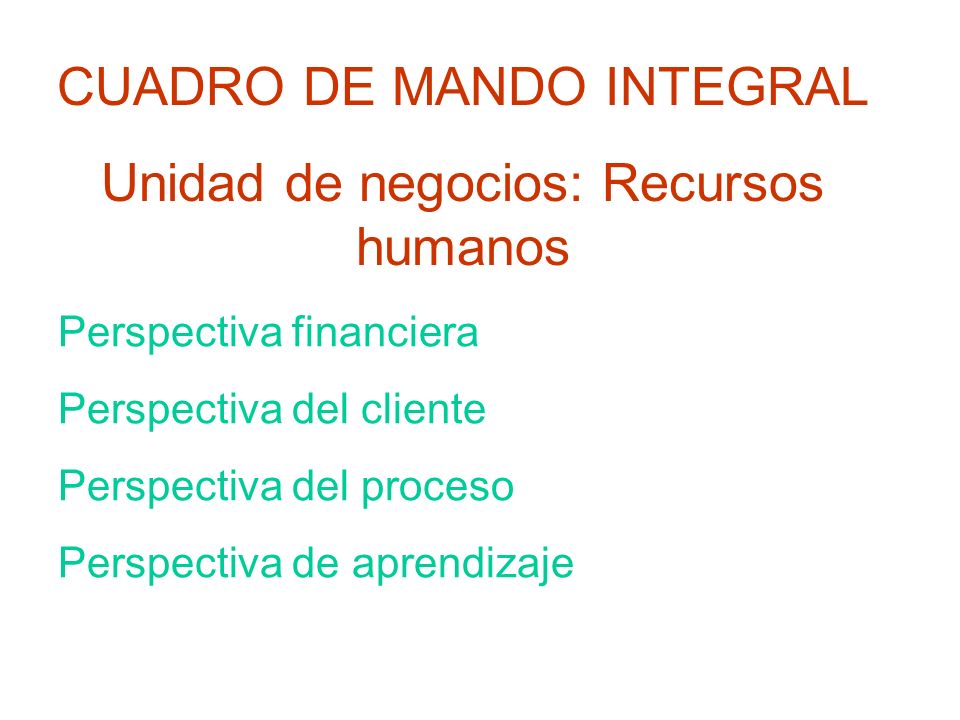 CUADRO DE MANDO INTEGRAL

Unidad de negocios: Recursos humanos

Perspectiva financiera

Perspectiva del cliente

Perspectiva del proceso

Perspectiva de aprendizaje